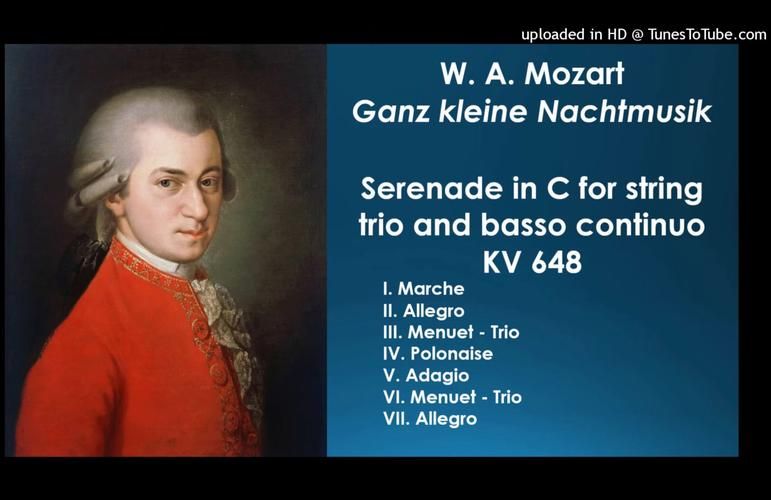 uploaded in HD @ TunesToTube.com

W. A. Mozart
Ganz kleine Nachtmusik

Serenade in C for string trio and basso continuo
KV 648

I. Marche
II. Allegro
III. Menuet - Trio
IV. Polonaise
V. Adagio
VI. Menuet - Trio
VII. Allegro